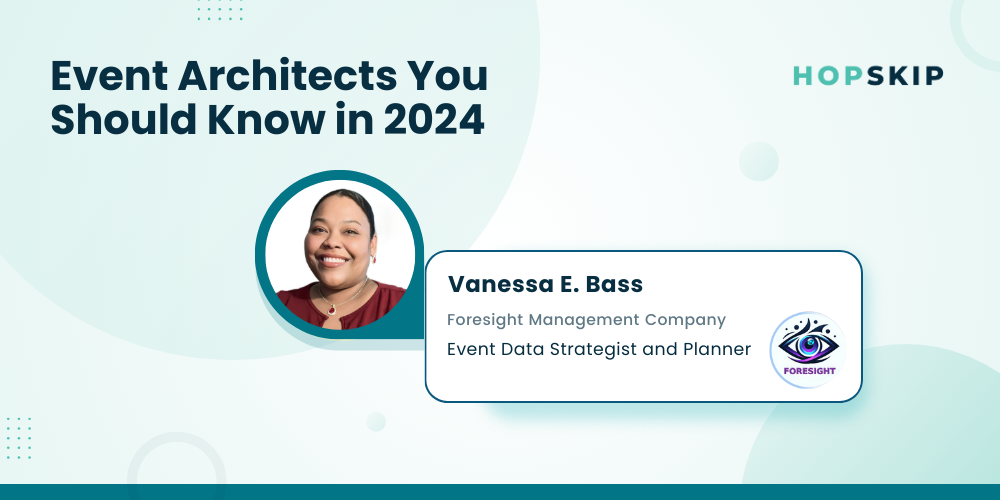 Event Architects You Should Know in 2024

HOPSKIP

Vanessa E. Bass

Foresight Management Company

Event Data Strategist and Planner

FORESIGHT